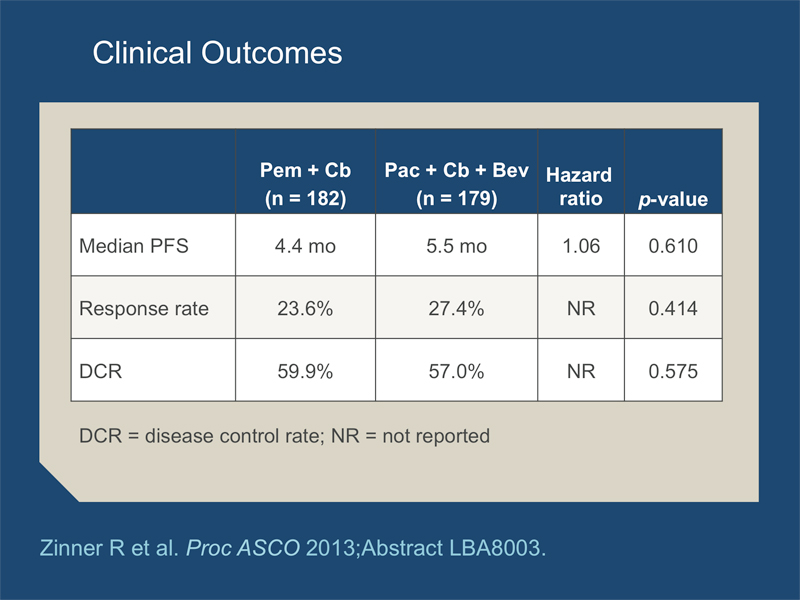 Clinical Outcomes

|  | Pem + Cb (n = 182) | Pac + Cb + Bev (n = 179) | Hazard ratio | p-value |
|---|---|---|---|---|
| Median PFS | 4.4 mo | 5.5 mo | 1.06 | 0.610 |
| Response rate | 23.6% | 27.4% | NR | 0.414 |
| DCR | 59.9% | 57.0% | NR | 0.575 |

DCR = disease control rate; NR = not reported

Zinner R et al. Proc ASCO 2013;Abstract LBA8003.